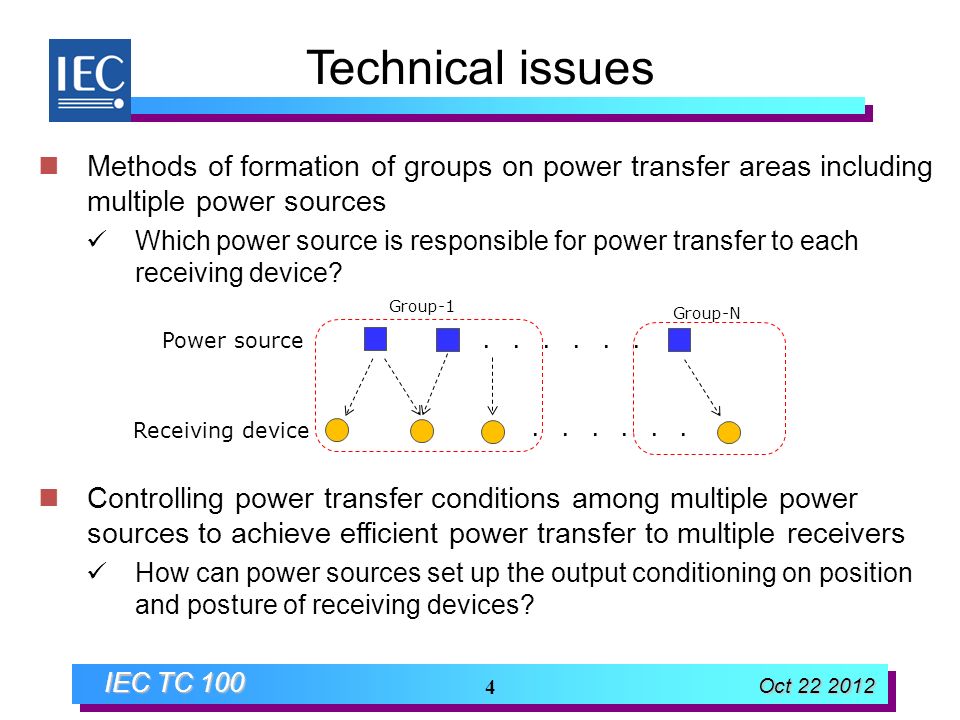 IEC

Technical issues

Methods of formation of groups on power transfer areas including multiple power sources

✓ Which power source is responsible for power transfer to each receiving device?

Group-1

Group-N

Power source

. . . . . .

Receiving device

. . . . . .

Controlling power transfer conditions among multiple power sources to achieve efficient power transfer to multiple receivers

✓ How can power sources set up the output conditioning on position and posture of receiving devices?

IEC TC 100

4

Oct 22 2012